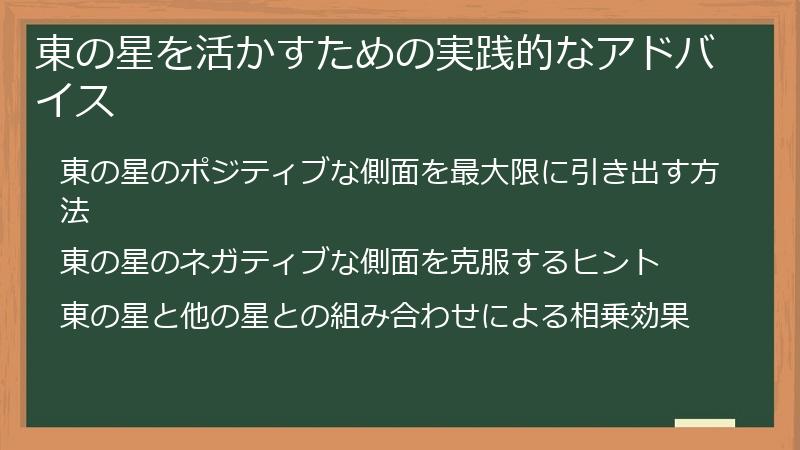 東の星を活かすための実践的なアドバイス

東の星のポジティブな側面を最大限に引き出す方法

東の星のネガティブな側面を克服するヒント

東の星と他の星との組み合わせによる相乗効果